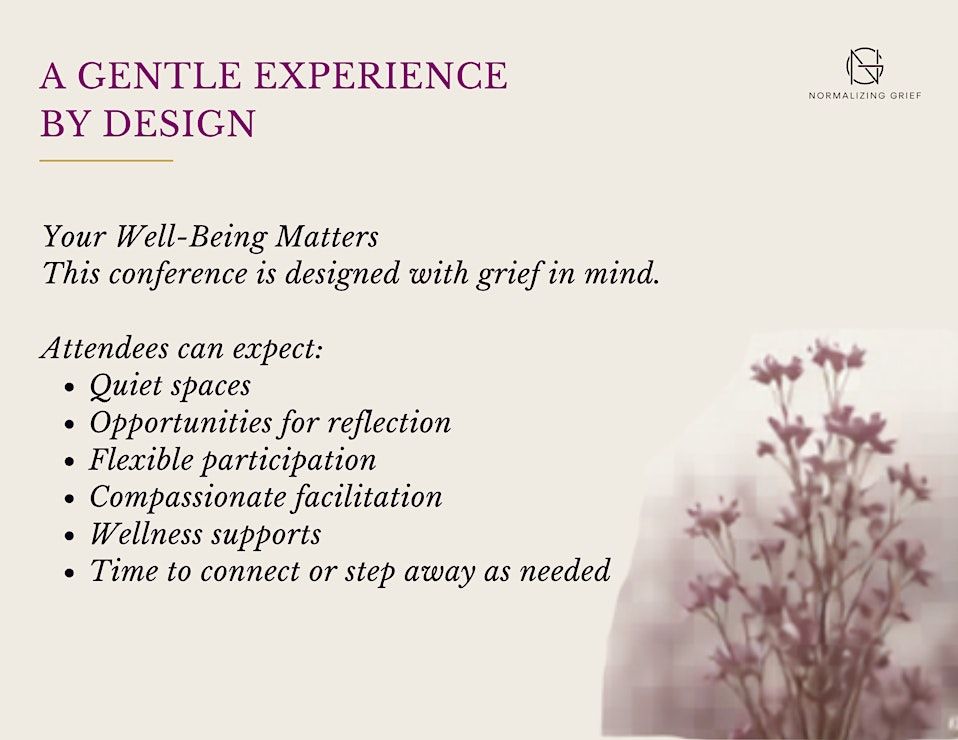 A GENTLE EXPERIENCE BY DESIGN

NG
NORMALIZING GRIEF

Your Well-Being Matters
This conference is designed with grief in mind.

Attendees can expect:
- Quiet spaces
- Opportunities for reflection
- Flexible participation
- Compassionate facilitation
- Wellness supports
- Time to connect or step away as needed